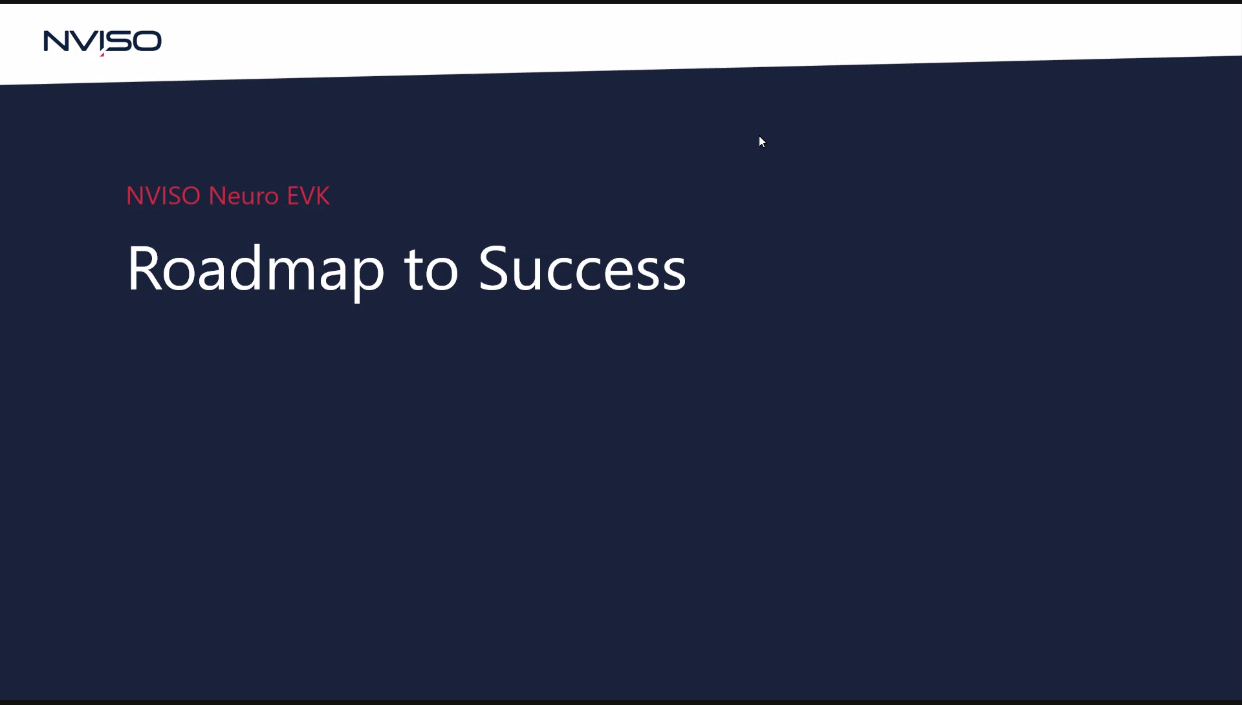 NVISO

NVISO Neuro EVK

Roadmap to Success